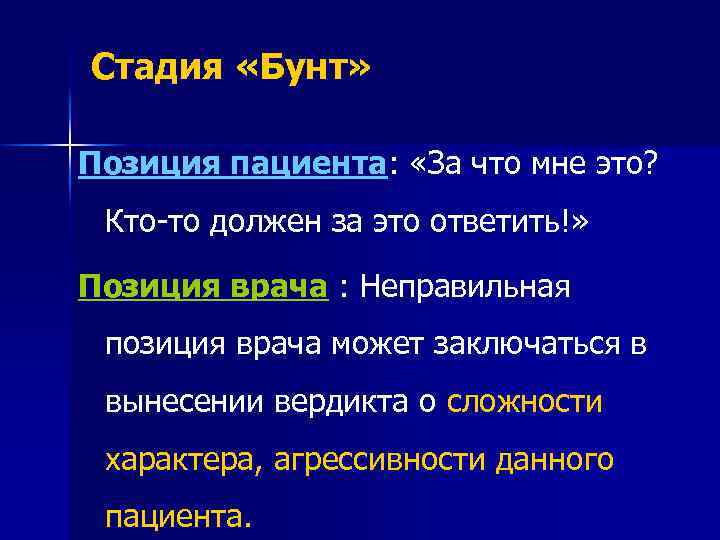 Стадия «Бунт»

Позиция пациента: «За что мне это? Кто-то должен за это ответить!»

Позиция врача : Неправильная позиция врача может заключаться в вынесении вердикта о сложности характера, агрессивности данного пациента.